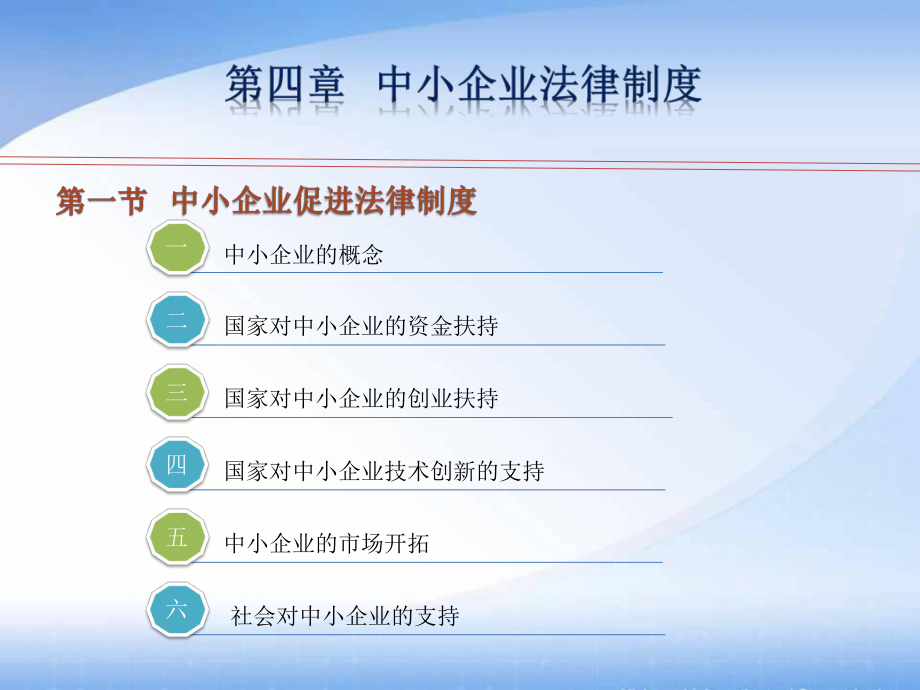 第四章 中小企业法律制度

第一节 中小企业促进法律制度

一 中小企业的概念

二 国家对中小企业的资金扶持

三 国家对中小企业的创业扶持

四 国家对中小企业技术创新的支持

五 中小企业的市场开拓

六 社会对中小企业的支持